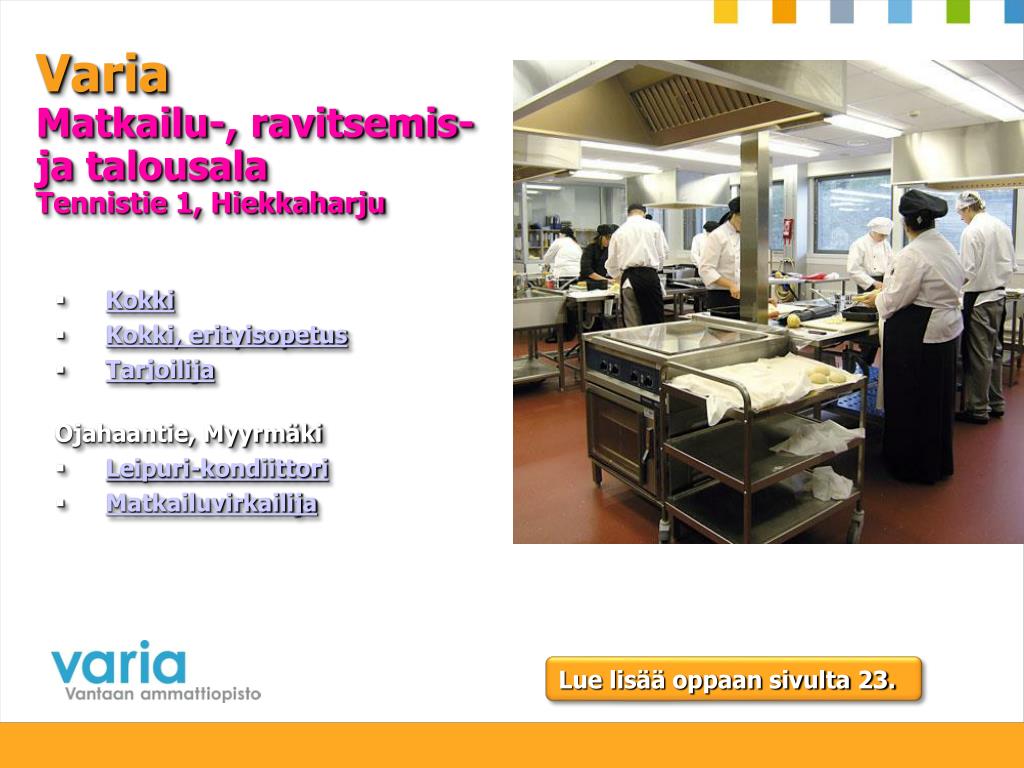 Varia
Matkailu-, ravitsemis- ja talousala
Tennistie 1, Hiekkaharju

- Kokki
- Kokki, erityisopetus
- Tarjoilija

Ojahaantie, Myyrmäki
- Leipuri-kondiittori
- Matkailuvirkailija

varia
Vantaan ammattiopisto

Lue lisää oppaan sivulta 23.